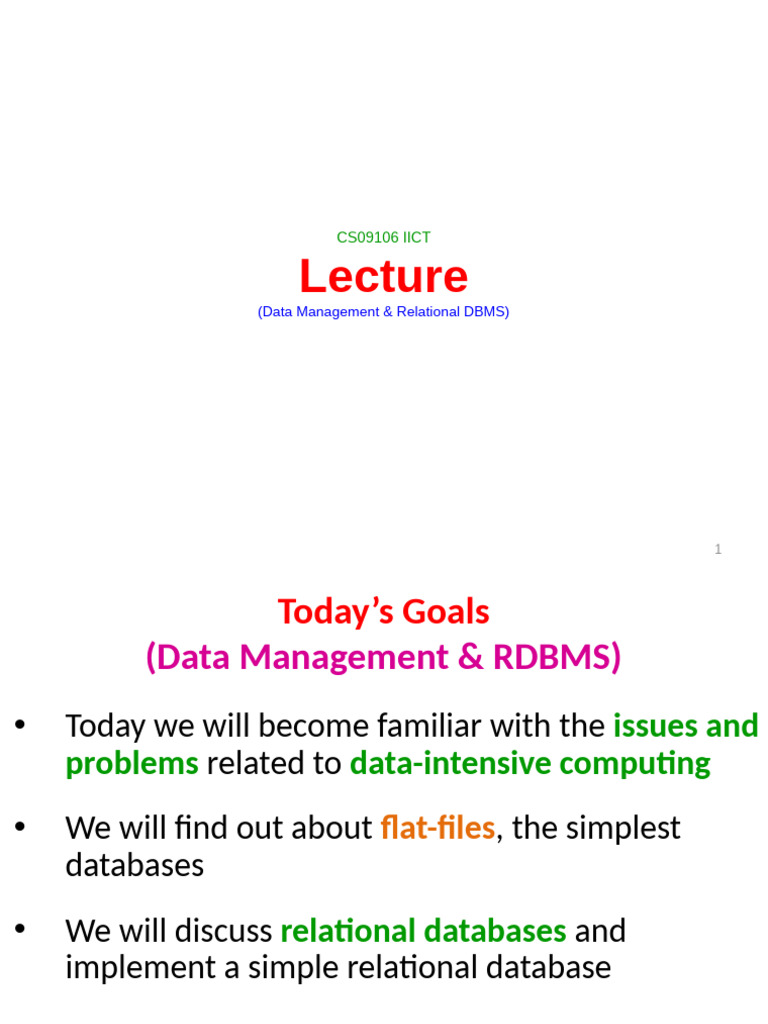 CS09106 IICT

Lecture

(Data Management & Relational DBMS)

1

Today's Goals
(Data Management & RDBMS)

• Today we will become familiar with the issues and problems related to data-intensive computing

• We will find out about flat-files, the simplest databases

• We will discuss relational databases and implement a simple relational database